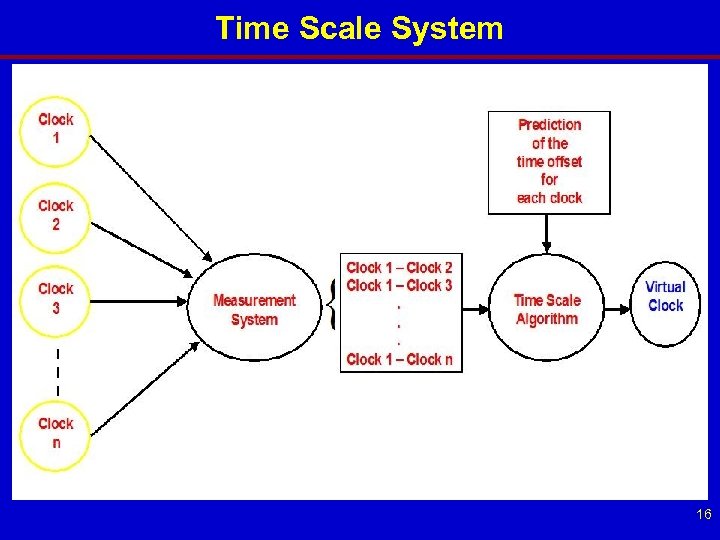 Time Scale System

Clock 1

Clock 2

Clock 3

Clock n

Measurement System

Clock 1 – Clock 2
Clock 1 – Clock 3
.
.
.
Clock 1 – Clock n

Prediction of the time offset for each clock

Time Scale Algorithm

Virtual Clock

16